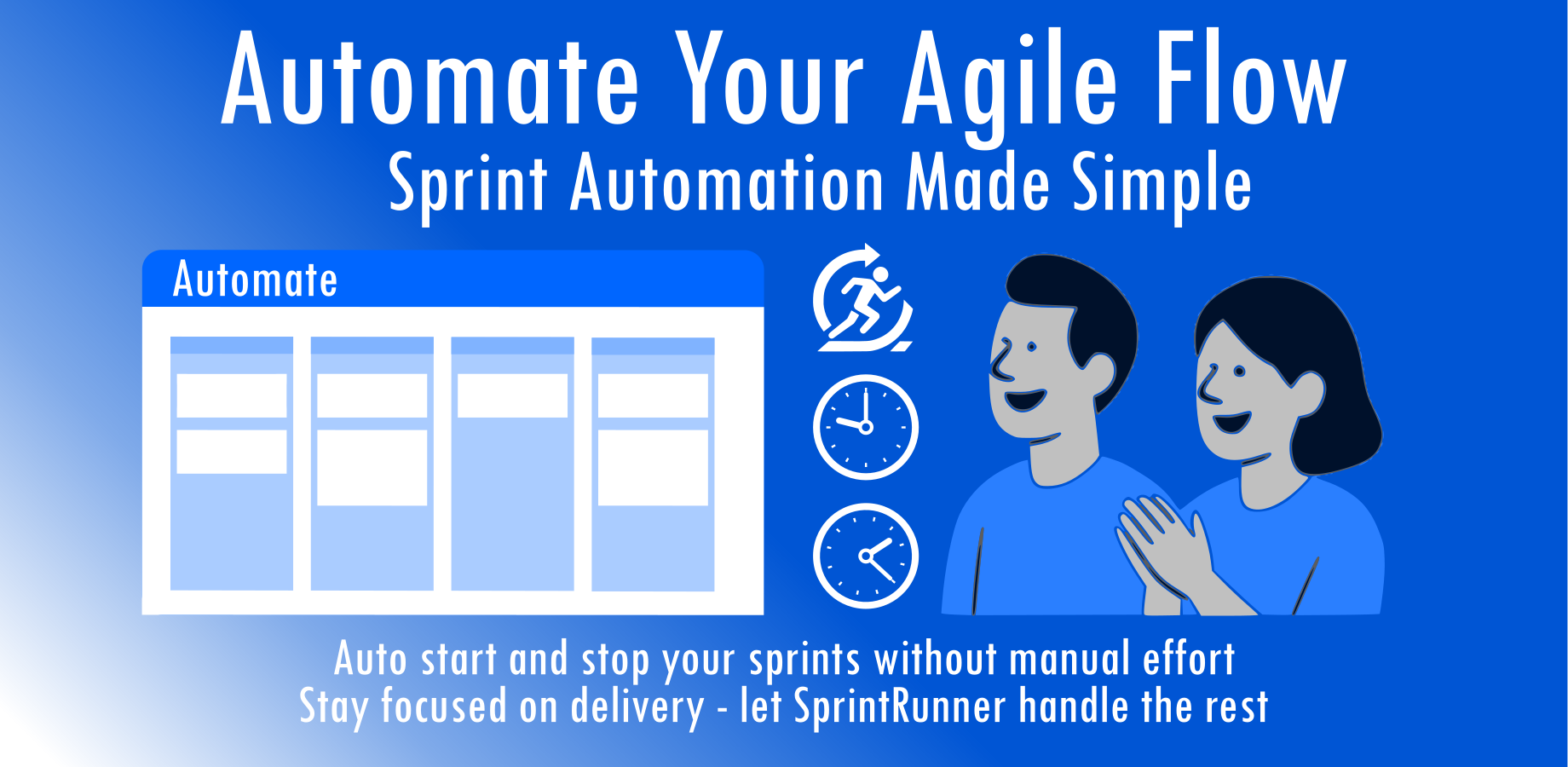 Automate Your Agile Flow
Sprint Automation Made Simple

Automate

Auto start and stop your sprints without manual effort
Stay focused on delivery - let SprintRunner handle the rest